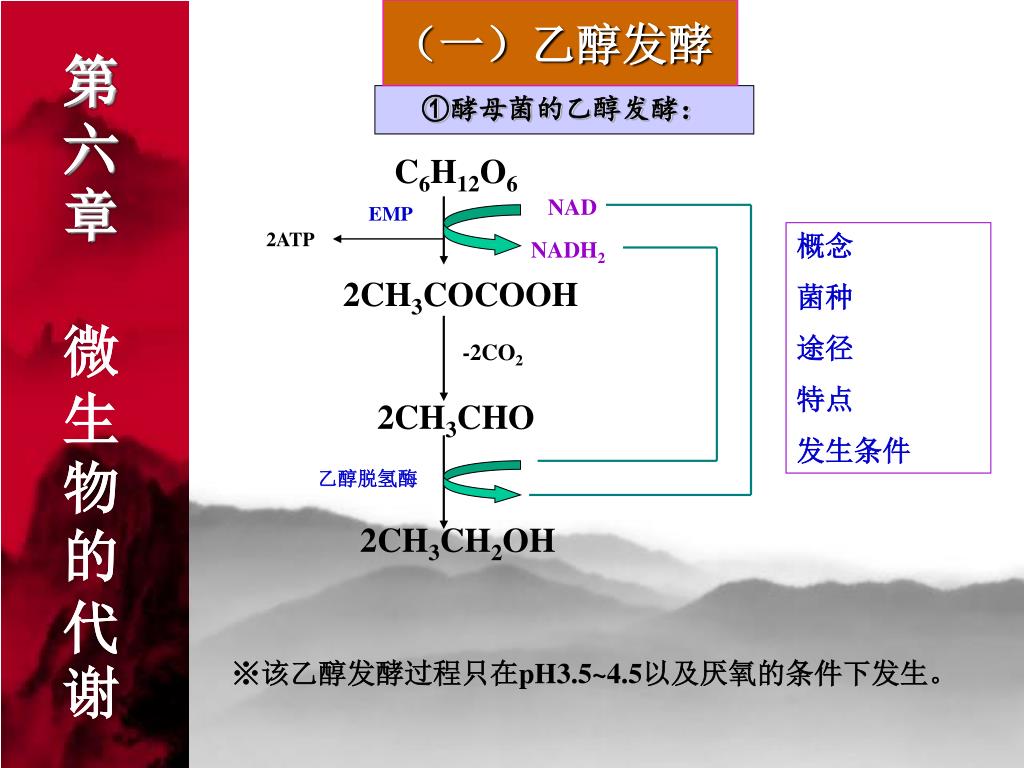 第六章 微生物的代谢

（一）乙醇发酵

①酵母菌的乙醇发酵：

$C_6H_{12}O_6$

EMP

NAD

2ATP

$NADH_2$

$2CH_3COCOOH$

$-2CO_2$

$2CH_3CHO$

乙醇脱氢酶

$2CH_3CH_2OH$

概念
菌种
途径
特点
发生条件

※该乙醇发酵过程只在pH3.5~4.5以及厌氧的条件下发生。